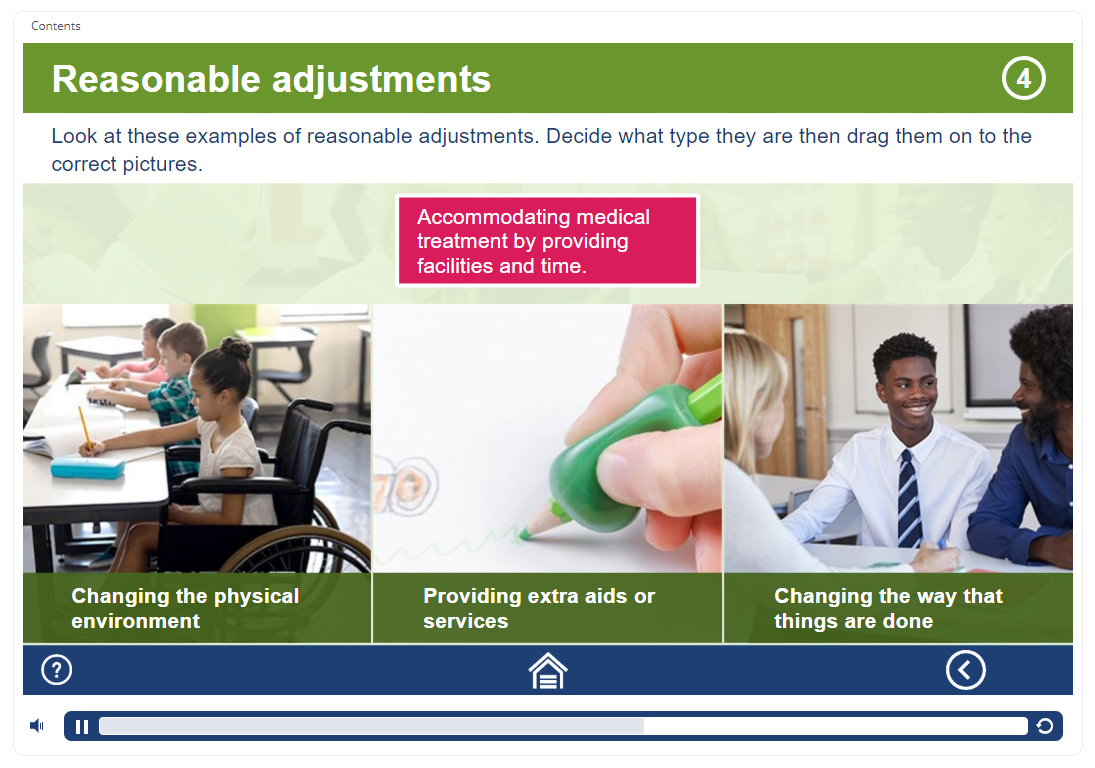 Contents

Reasonable adjustments

4

Look at these examples of reasonable adjustments. Decide what type they are then drag them on to the correct pictures.

Accommodating medical treatment by providing facilities and time.

Changing the physical environment

Providing extra aids or services

Changing the way that things are done

?